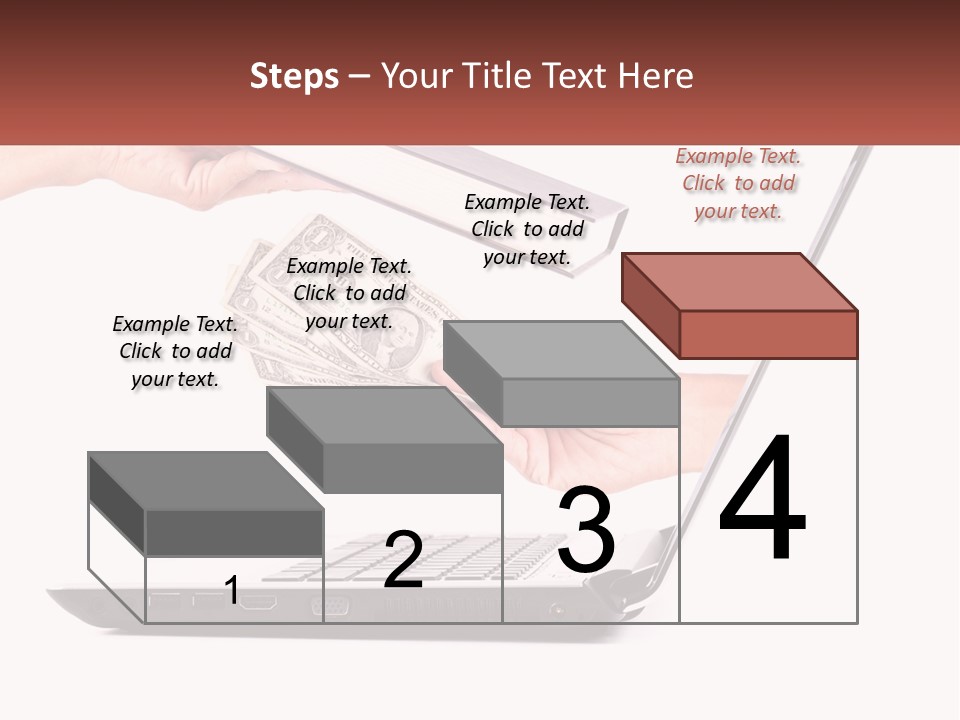 Steps – Your Title Text Here

Example Text. Click to add your text.

Example Text. Click to add your text.

Example Text. Click to add your text.

Example Text. Click to add your text.

1

2

3

4